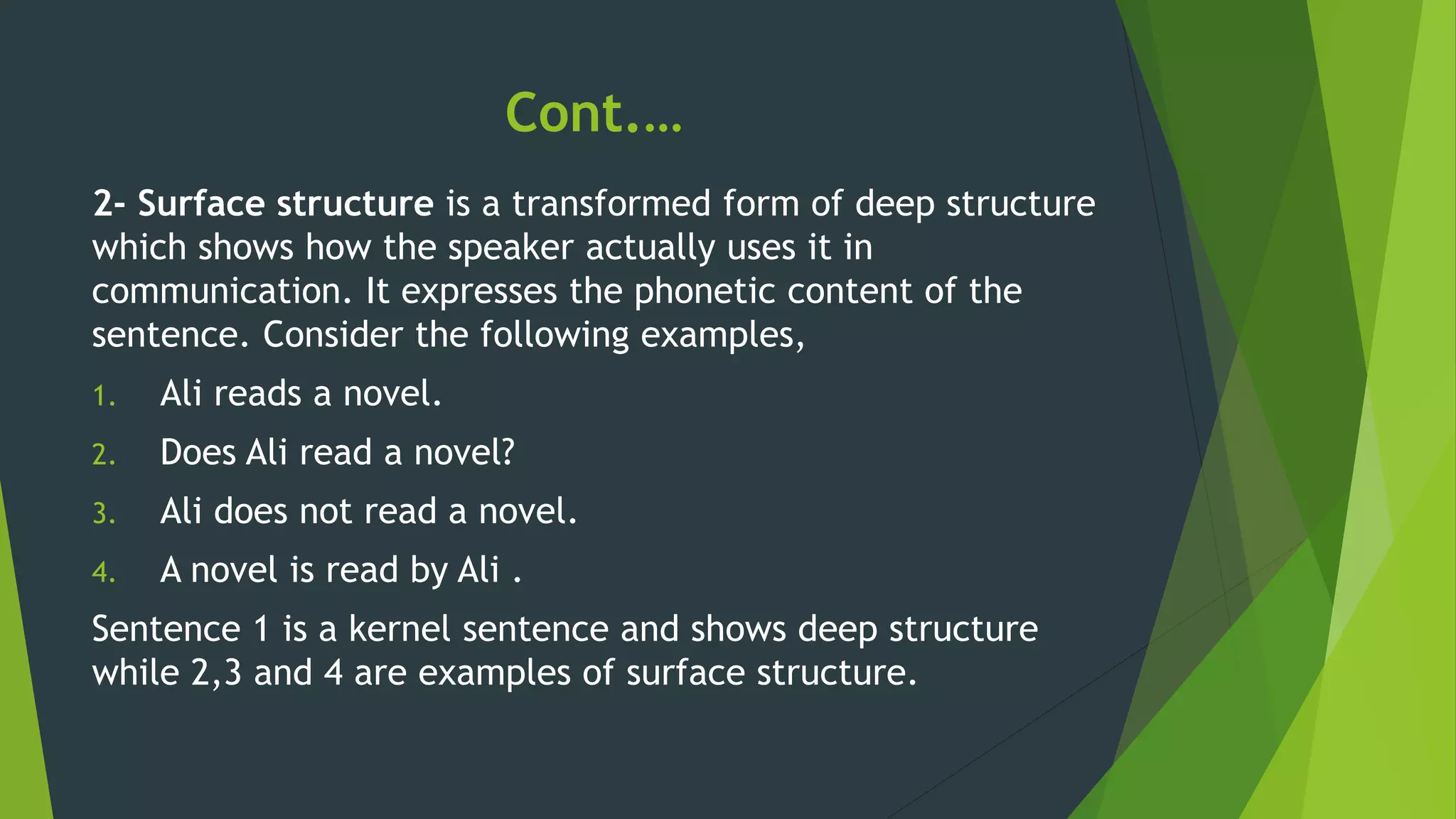 Cont.…

2- Surface structure is a transformed form of deep structure which shows how the speaker actually uses it in communication. It expresses the phonetic content of the sentence. Consider the following examples,

1. Ali reads a novel.
2. Does Ali read a novel?
3. Ali does not read a novel.
4. A novel is read by Ali .

Sentence 1 is a kernel sentence and shows deep structure while 2,3 and 4 are examples of surface structure.